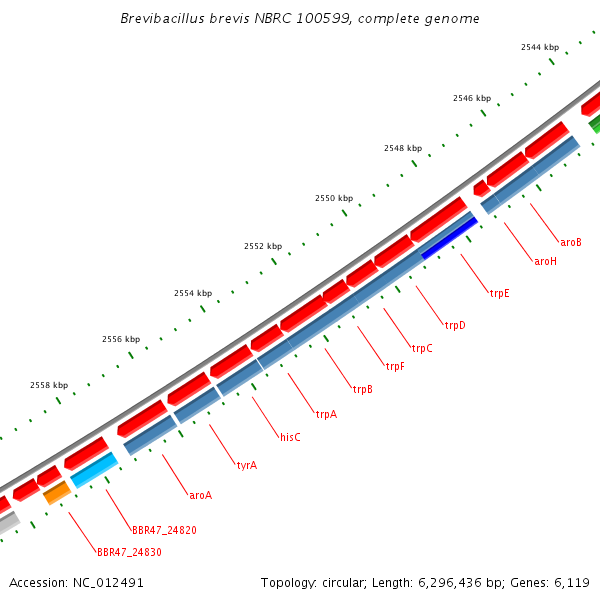 Brevibacillus brevis NBRC 100599, complete genome

2544 kbp

2546 kbp

2548 kbp

2550 kbp

2552 kbp

2554 kbp

2556 kbp

2558 kbp

aroB

aroH

trpE

trpD

trpC

trpF

trpB

trpA

hisC

tyrA

aroA

BBR47_24820

BBR47_24830

Accession: NC_012491

Topology: circular; Length: 6,296,436 bp; Genes: 6,119